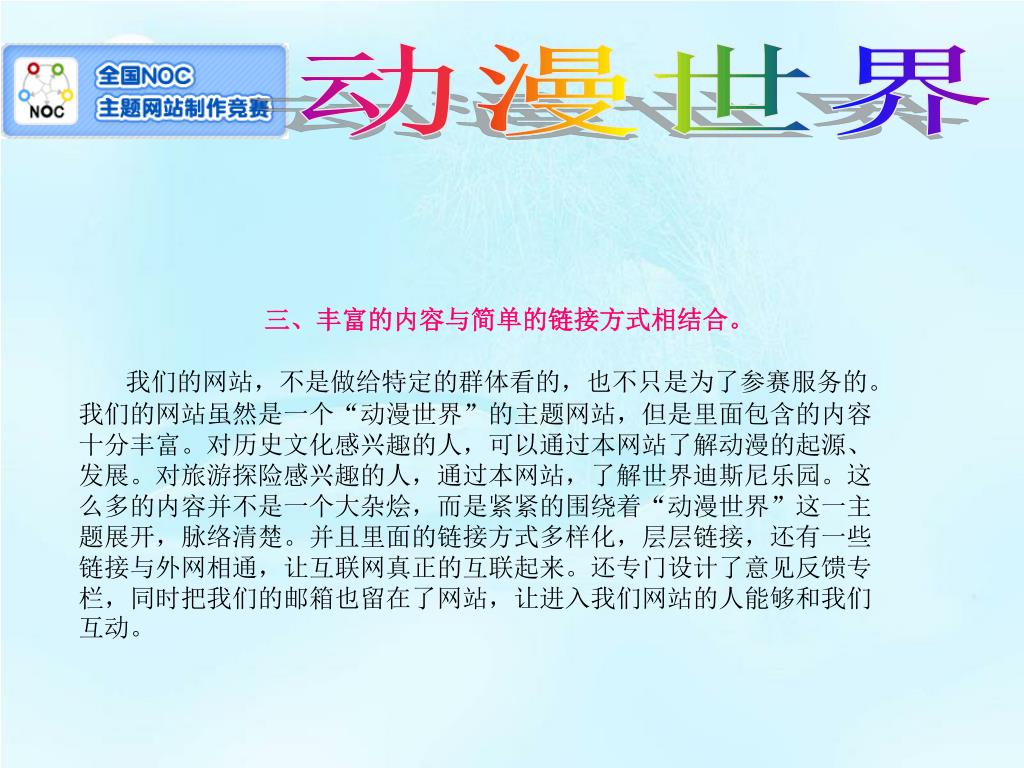 NOC

全国NOC
主题网站制作竞赛

动漫世界

三、丰富的内容与简单的链接方式相结合。

我们的网站，不是做给特定的群体看的，也不只是为了参赛服务的。我们的网站虽然是一个“动漫世界”的主题网站，但是里面包含的内容十分丰富。对历史文化感兴趣的人，可以通过本网站了解动漫的起源、发展。对旅游探险感兴趣的人，通过本网站，了解世界迪斯尼乐园。这么多的内容并不是一个大杂烩，而是紧紧的围绕着“动漫世界”这一主题展开，脉络清楚。并且里面的链接方式多样化，层层链接，还有一些链接与外网相通，让互联网真正的互联起来。还专门设计了意见反馈专栏，同时把我们的邮箱也留在了网站，让进入我们网站的人能够和我们互动。